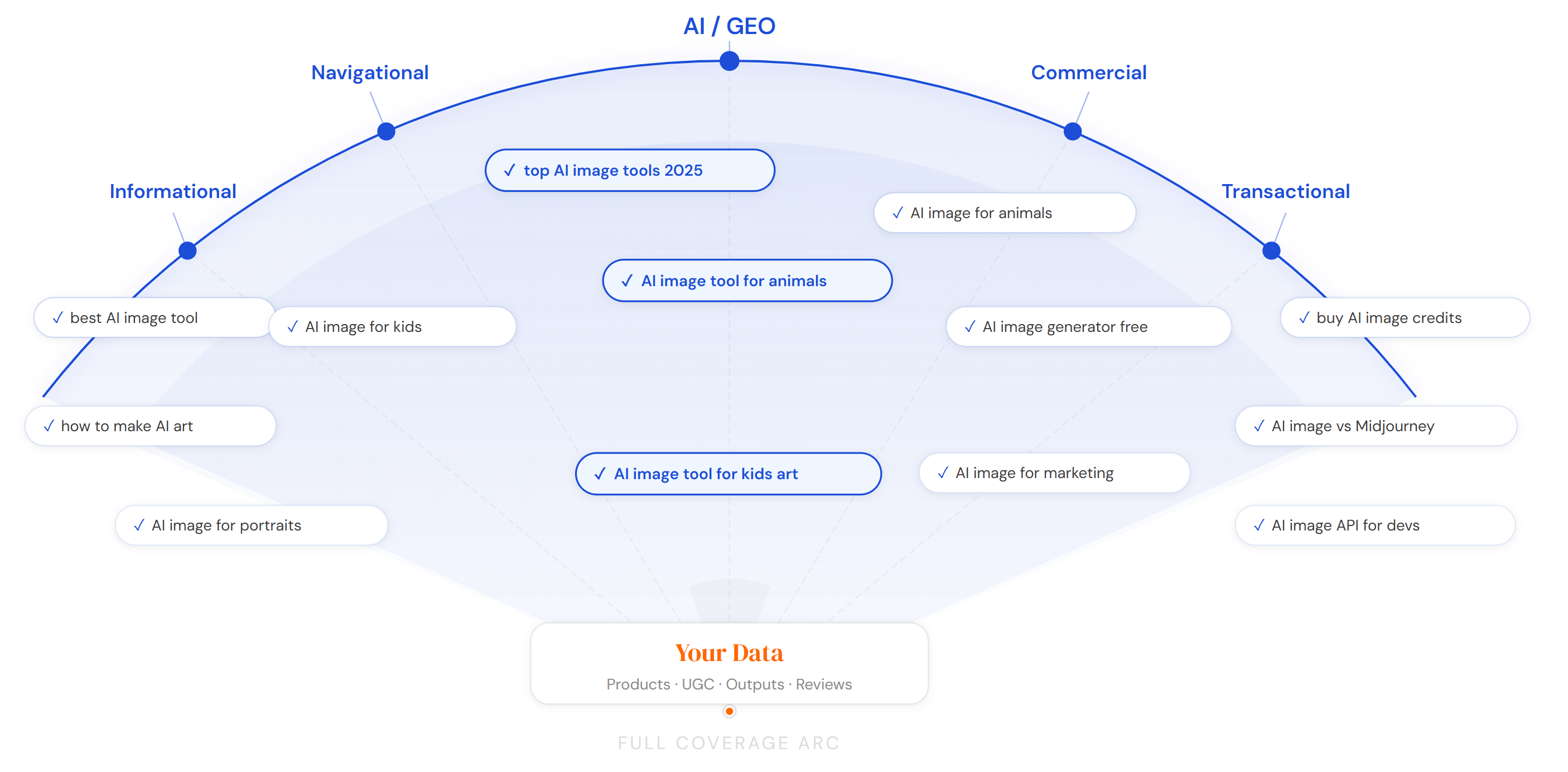 AI / GEO

Navigational

Commercial

Informational

Transactional

✓ top AI image tools 2025

✓ AI image for animals

✓ AI image tool for animals

✓ best AI image tool

✓ AI image for kids

✓ AI image generator free

✓ buy AI image credits

✓ how to make AI art

✓ AI image vs Midjourney

✓ AI image tool for kids art

✓ AI image for marketing

✓ AI image for portraits

✓ AI image API for devs

Your Data

Products · UGC · Outputs · Reviews

FULL COVERAGE ARC